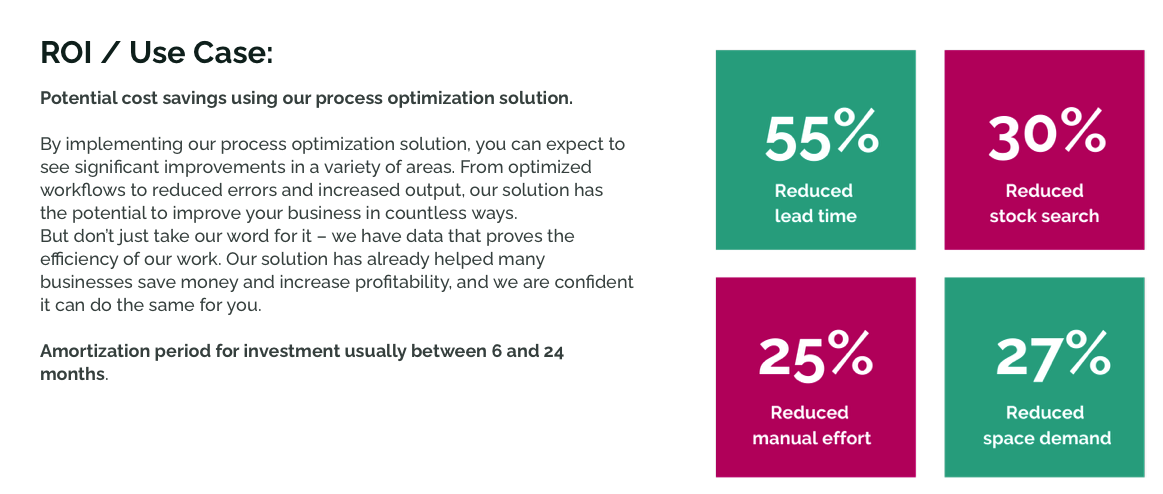 ROI / Use Case:

Potential cost savings using our process optimization solution.

By implementing our process optimization solution, you can expect to see significant improvements in a variety of areas. From optimized workflows to reduced errors and increased output, our solution has the potential to improve your business in countless ways.
But don't just take our word for it – we have data that proves the efficiency of our work. Our solution has already helped many businesses save money and increase profitability, and we are confident it can do the same for you.

Amortization period for investment usually between 6 and 24 months.

55%
Reduced lead time

30%
Reduced stock search

25%
Reduced manual effort

27%
Reduced space demand